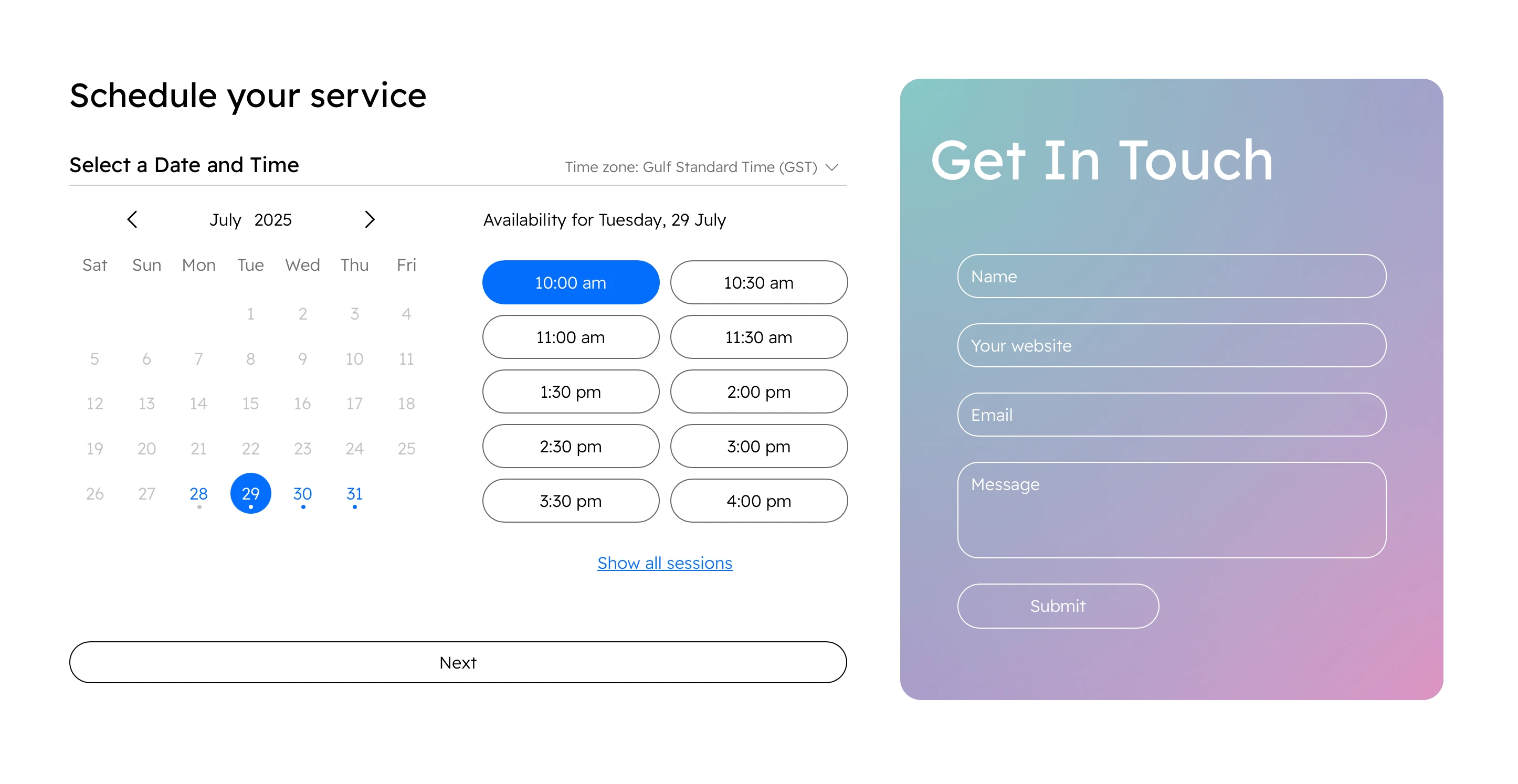 Schedule your service

Select a Date and Time

Time zone: Gulf Standard Time (GST)

July 2025

| Sat | Sun | Mon | Tue | Wed | Thu | Fri |
|---|---|---|---|---|---|---|
| | | | 1 | 2 | 3 | 4 |
| 5 | 6 | 7 | 8 | 9 | 10 | 11 |
| 12 | 13 | 14 | 15 | 16 | 17 | 18 |
| 19 | 20 | 21 | 22 | 23 | 24 | 25 |
| 26 | 27 | 28 | 29 | 30 | 31 | |

Availability for Tuesday, 29 July

10:00 am
10:30 am
11:00 am
11:30 am
1:30 pm
2:00 pm
2:30 pm
3:00 pm
3:30 pm
4:00 pm

Show all sessions

Next

Get In Touch

Name

Your website

Email

Message

Submit